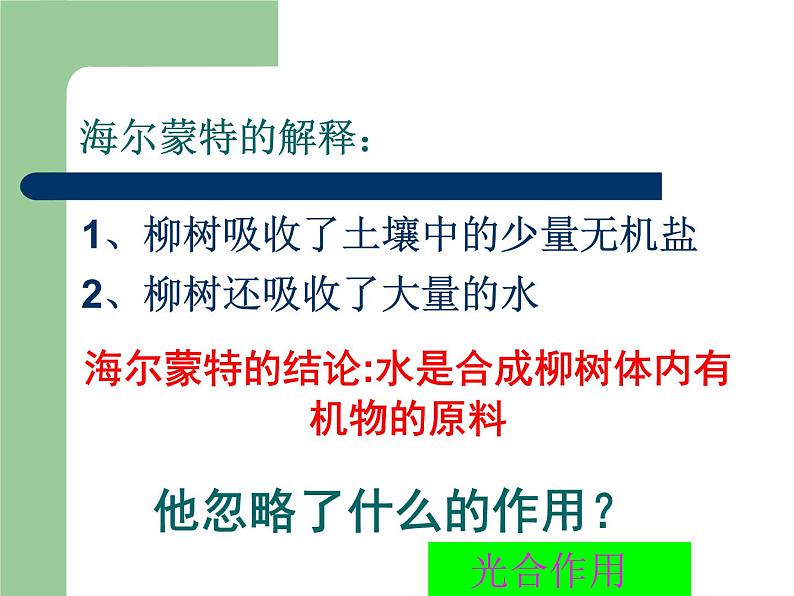 海尔蒙特的解释：

1、柳树吸收了土壤中的少量无机盐

2、柳树还吸收了大量的水

海尔蒙特的结论:水是合成柳树体内有机物的原料

他忽略了什么的作用？

光合作用